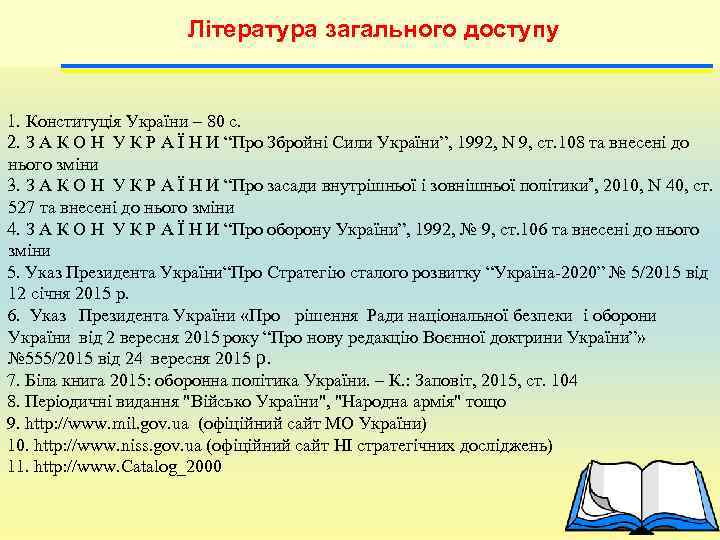 Література загального доступу

1. Конституція України – 80 с.
2. З А К О Н У К Р А Ї Н И “Про Збройні Сили України”, 1992, N 9, ст.108 та внесені до нього зміни
3. З А К О Н У К Р А Ї Н И “Про засади внутрішньої і зовнішньої політики”, 2010, N 40, ст. 527 та внесені до нього зміни
4. З А К О Н У К Р А Ї Н И “Про оборону України”, 1992, № 9, ст.106 та внесені до нього зміни
5. Указ Президента України“Про Стратегію сталого розвитку “Україна-2020” № 5/2015 від 12 січня 2015 р.
6. Указ Президента України «Про рішення Ради національної безпеки і оборони України від 2 вересня 2015 року “Про нову редакцію Воєнної доктрини України”» №555/2015 від 24 вересня 2015 р.
7. Біла книга 2015: оборонна політика України. – К.: Заповіт, 2015, ст. 104
8. Періодичні видання "Військо України", "Народна армія" тощо
9. http://www.mil.gov.ua (офіційний сайт МО України)
10. http://www.niss.gov.ua (офіційний сайт НІ стратегічних досліджень)
11. http://www.Catalog_2000